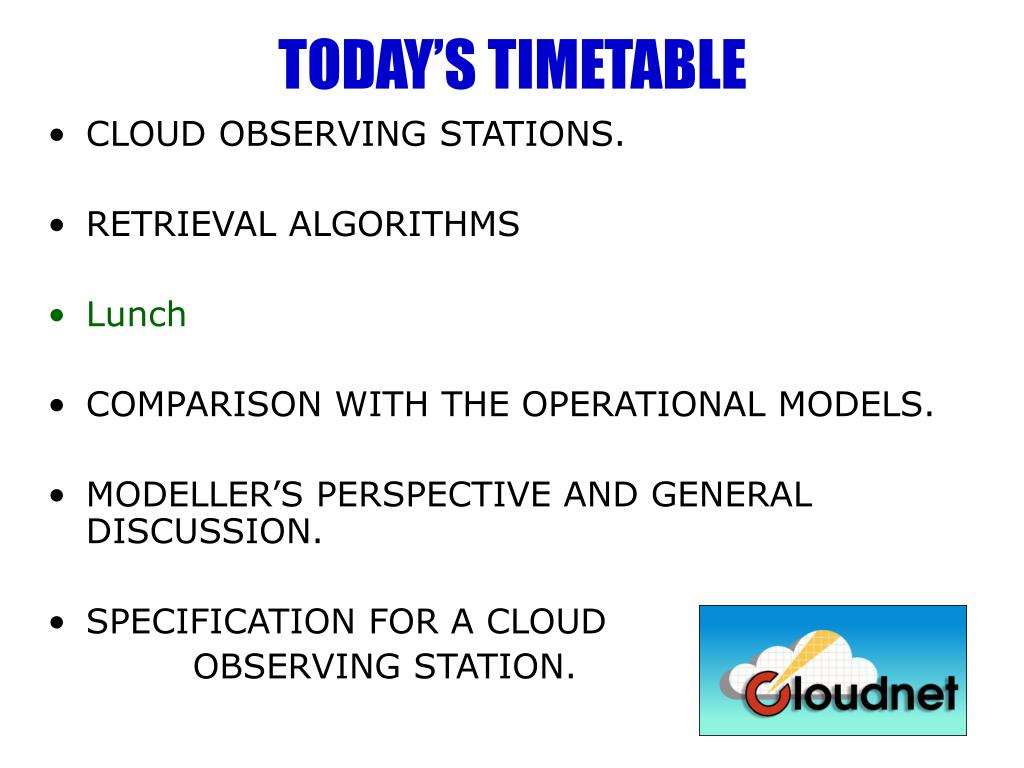 TODAY'S TIMETABLE

• CLOUD OBSERVING STATIONS.

• RETRIEVAL ALGORITHMS

• Lunch

• COMPARISON WITH THE OPERATIONAL MODELS.

• MODELLER'S PERSPECTIVE AND GENERAL DISCUSSION.

• SPECIFICATION FOR A CLOUD OBSERVING STATION.

Cloudnet